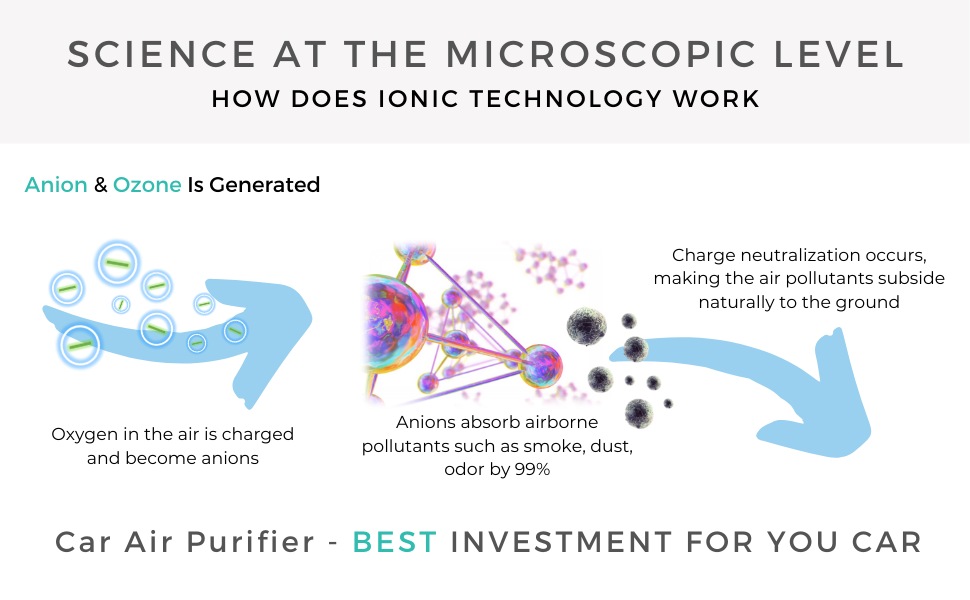 SCIENCE AT THE MICROSCOPIC LEVEL
HOW DOES IONIC TECHNOLOGY WORK

Anion & Ozone Is Generated

Oxygen in the air is charged and become anions

Anions absorb airborne pollutants such as smoke, dust, odor by 99%

Charge neutralization occurs, making the air pollutants subside naturally to the ground

Car Air Purifier - BEST INVESTMENT FOR YOU CAR